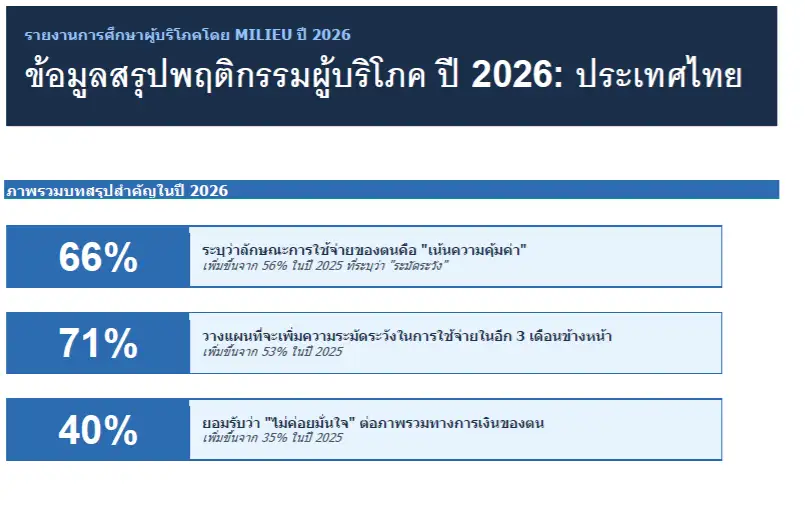 รายงานการศึกษาผู้บริโภคโดย MILIEU ปี 2026

ข้อมูลสรุปพฤติกรรมผู้บริโภค ปี 2026: ประเทศไทย

ภาพรวมบทสรุปสำคัญในปี 2026

66%
ระบุว่าลักษณะการใช้จ่ายของตนคือ "เน้นความคุ้มค่า"
เพิ่มขึ้นจาก 56% ในปี 2025 ที่ระบุว่า "ระมัดระวัง"

71%
วางแผนที่จะเพิ่มความระมัดระวังในการใช้จ่ายในอีก 3 เดือนข้างหน้า
เพิ่มขึ้นจาก 53% ในปี 2025

40%
ยอมรับว่า "ไม่ค่อยมั่นใจ" ต่อภาพรวมทางการเงินของตน
เพิ่มขึ้นจาก 35% ในปี 2025